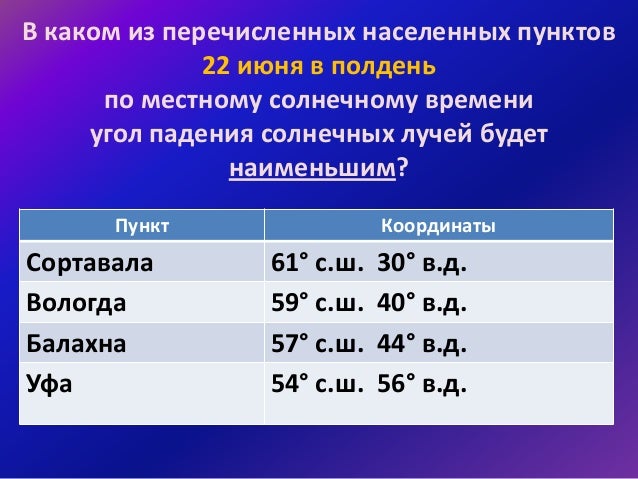 В каком из перечисленных населенных пунктов 22 июня в полдень по местному солнечному времени угол падения солнечных лучей будет наименьшим?

| Пункт | Координаты |
|---|---|
| Сортавала | 61° с.ш. 30° в.д. |
| Вологда | 59° с.ш. 40° в.д. |
| Балахна | 57° с.ш. 44° в.д. |
| Уфа | 54° с.ш. 56° в.д. |